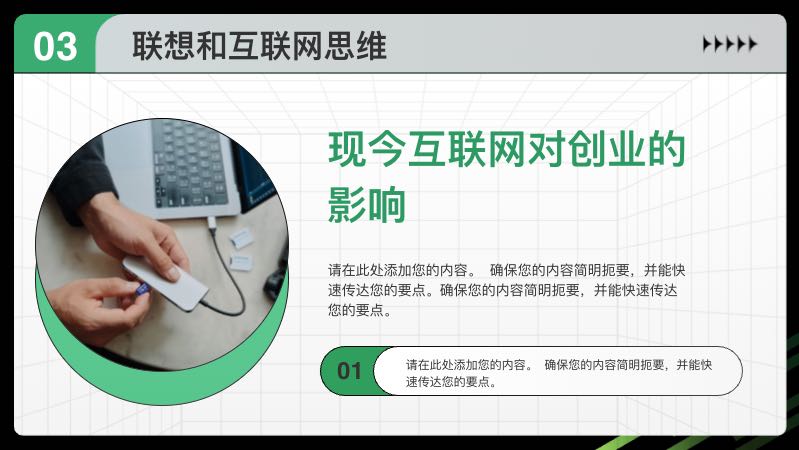 03 联想和互联网思维

现今互联网对创业的影响

请在此处添加您的内容。 确保您的内容简明扼要，并能快速传达您的要点。确保您的内容简明扼要，并能快速传达您的要点。

01

请在此处添加您的内容。 确保您的内容简明扼要，并能快速传达您的要点。